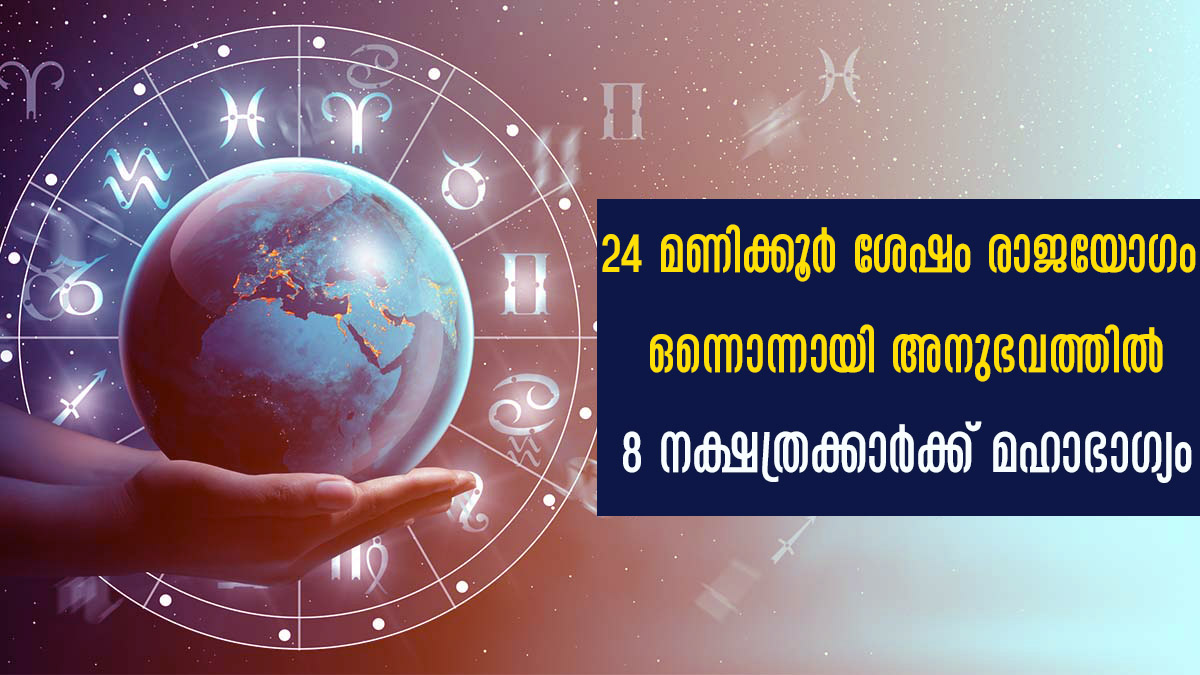 24 മണിക്കൂർ ശേഷം രാജയോഗം ഒന്നൊന്നായി അനുഭവത്തിൽ 8 നക്ഷത്രക്കാർക്ക് മഹാഭാഗ്യം